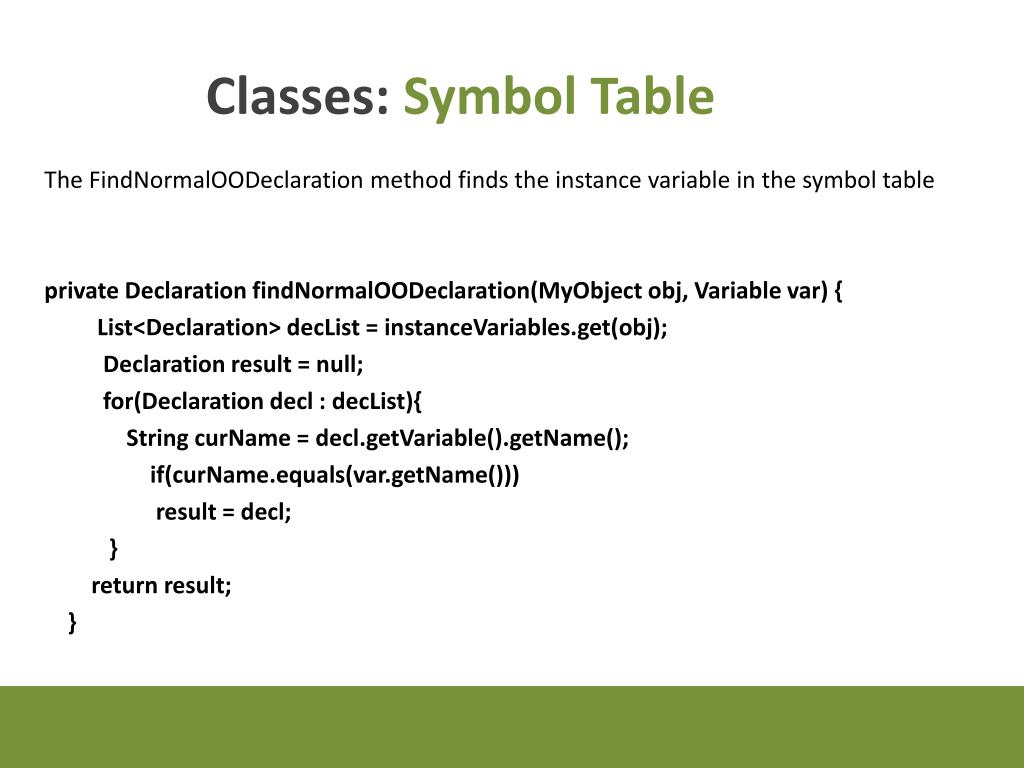 Classes: Symbol Table

The FindNormalOODeclaration method finds the instance variable in the symbol table

private Declaration findNormalOODeclaration(MyObject obj, Variable var) {
List<Declaration> decList = instanceVariables.get(obj);
Declaration result = null;
for(Declaration decl : decList){
String curName = decl.getVariable().getName();
if(curName.equals(var.getName()))
result = decl;
}
return result;
}